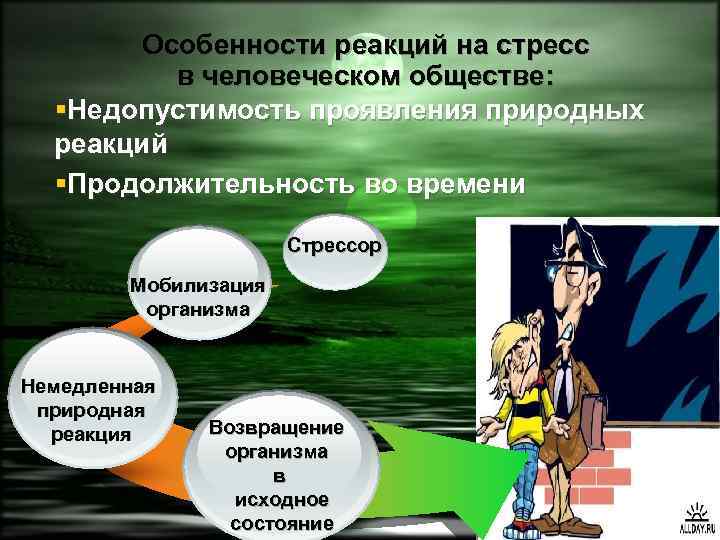 Особенности реакций на стресс в человеческом обществе:

▪Недопустимость проявления природных реакций

▪Продолжительность во времени

Стрессор

Мобилизация организма

Немедленная природная реакция

Возвращение организма в исходное состояние

ALLDAY.RU